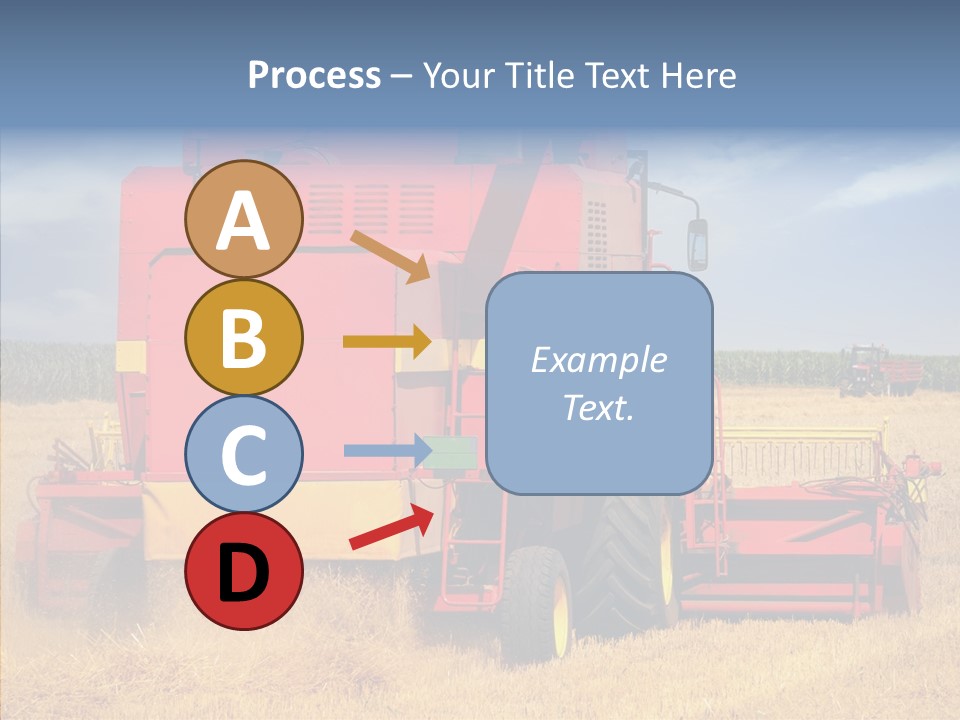 Process – Your Title Text Here

A

B

C

D

Example Text.